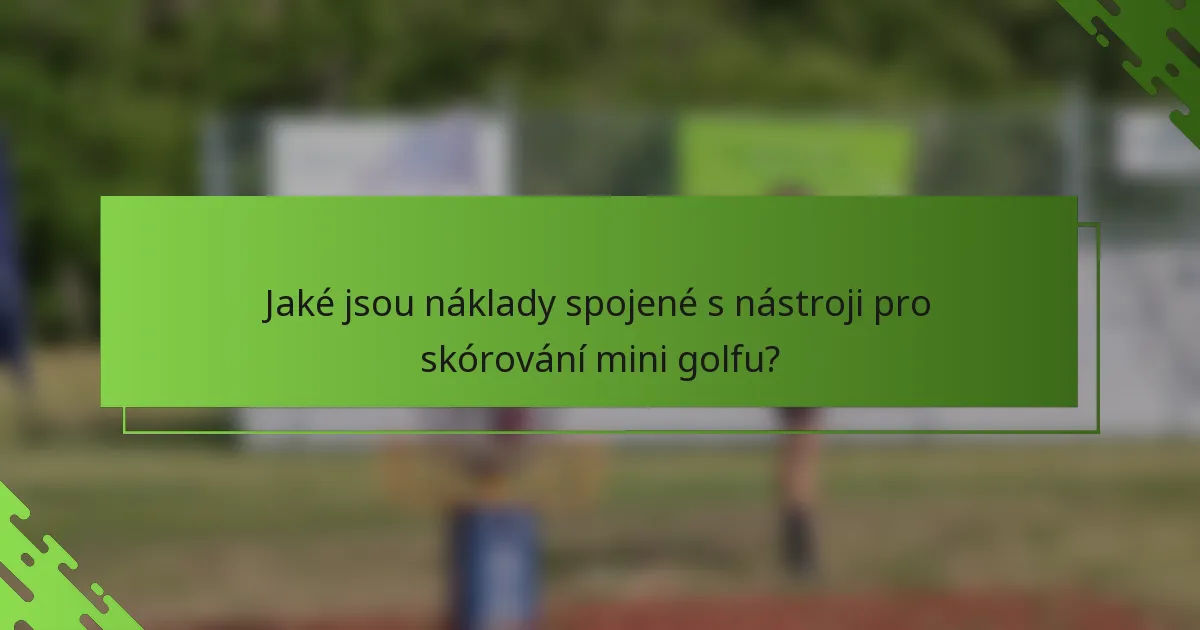 Jaké jsou náklady spojené s nástroji pro skórování mini golfu?